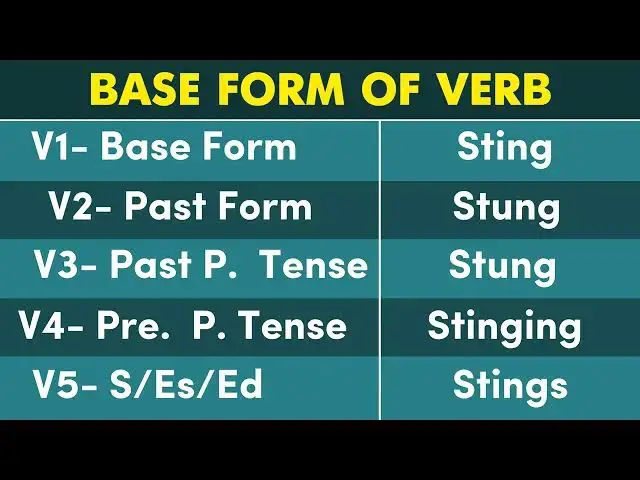 BASE FORM OF VERB

| V1- Base Form | Sting |
|---|---|
| V2- Past Form | Stung |
| V3- Past P. Tense | Stung |
| V4- Pre. P. Tense | Stinging |
| V5- S/Es/Ed | Stings |